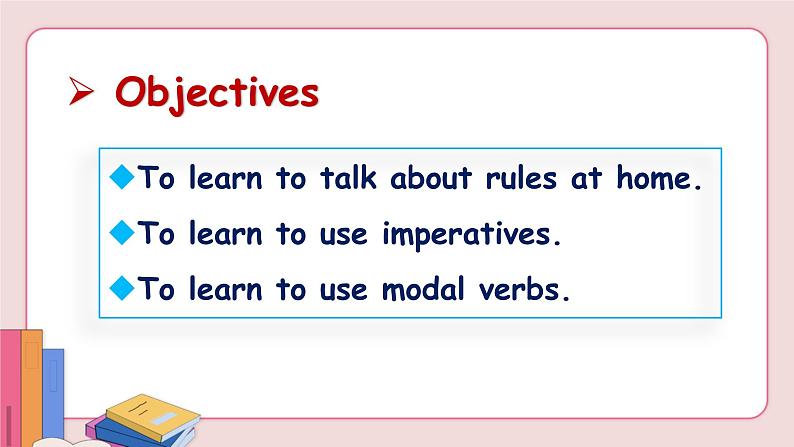 ➢ Objectives

◆To learn to talk about rules at home.

◆To learn to use imperatives.

◆To learn to use modal verbs.